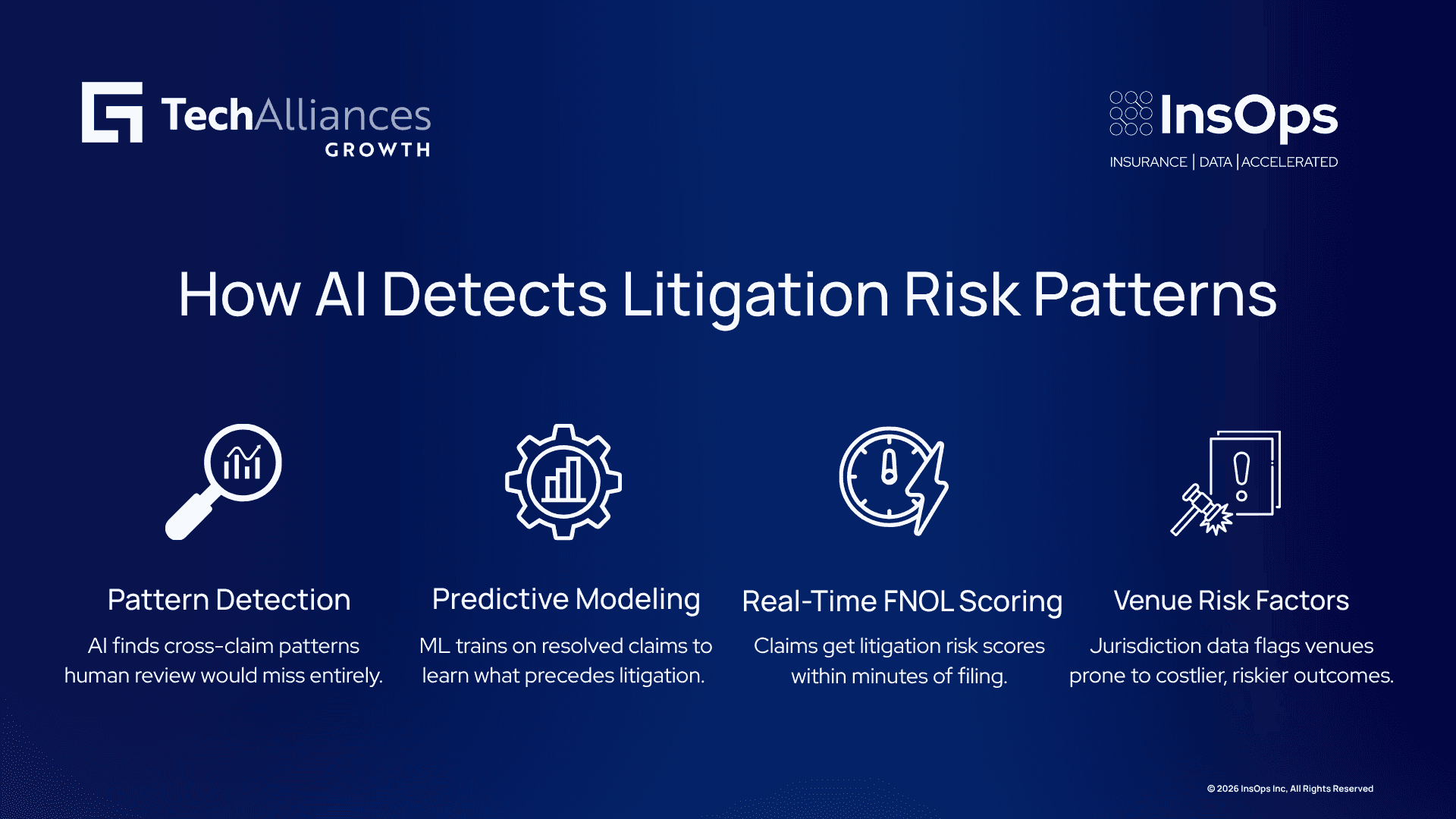 TechAlliances
GROWTH

InsOps
INSURANCE | DATA | ACCELERATED

How AI Detects Litigation Risk Patterns

Pattern Detection
AI finds cross-claim patterns human review would miss entirely.

Predictive Modeling
ML trains on resolved claims to learn what precedes litigation.

Real-Time FNOL Scoring
Claims get litigation risk scores within minutes of filing.

Venue Risk Factors
Jurisdiction data flags venues prone to costlier, riskier outcomes.

© 2026 InsOps Inc, All Rights Reserved